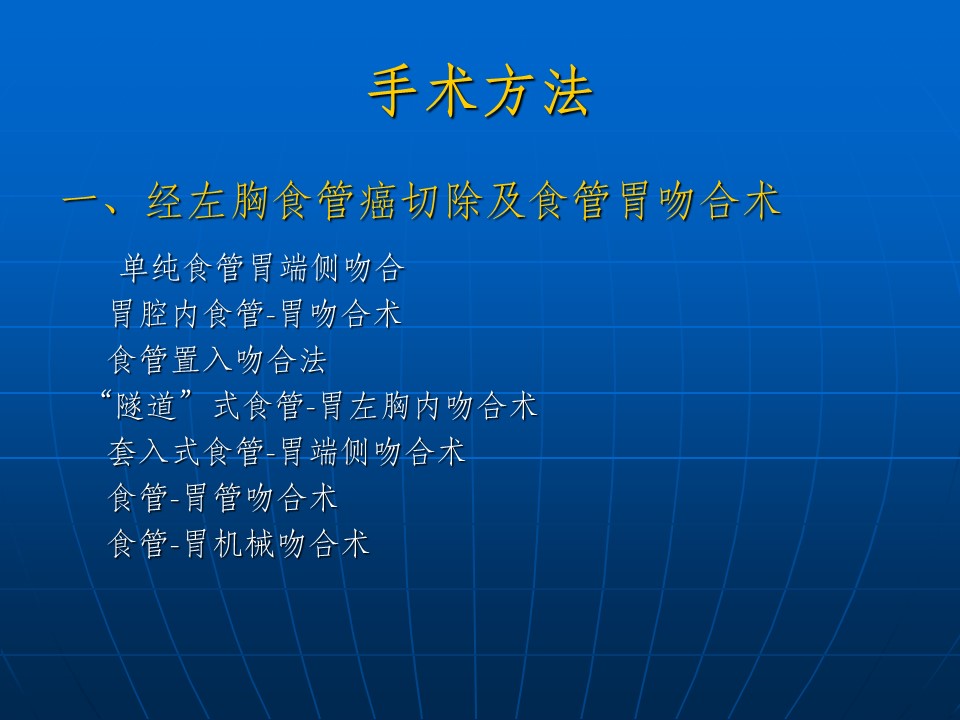 手术方法

一、经左胸食管癌切除及食管胃吻合术

单纯食管胃端侧吻合

胃腔内食管-胃吻合术

食管置入吻合法

“隧道”式食管-胃左胸内吻合术

套入式食管-胃端侧吻合术

食管-胃管吻合术

食管-胃机械吻合术